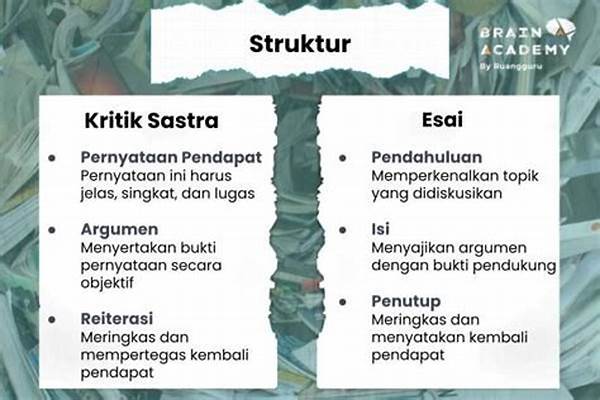 Struktur

BRAIN ACADEMY
By Ruangguru

Kritik Sastra

- Pernyataan Pendapat
Pernyataan ini harus jelas, singkat, dan lugas

- Argumen
Menyertakan bukti pernyataan secara objektif

- Reiterasi
Meringkas dan mempertegas kembali pendapat

Esai

- Pendahuluan
Memperkenalkan topik yang didiskusikan

- Isi
Menyajikan argumen dengan bukti pendukung

- Penutup
Meringkas dan menyatakan kembali pendapat